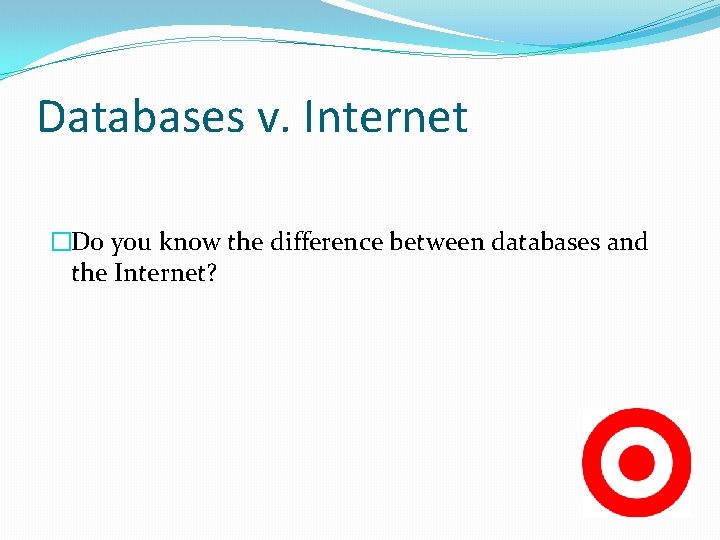 Databases v. Internet

Do you know the difference between databases and the Internet?